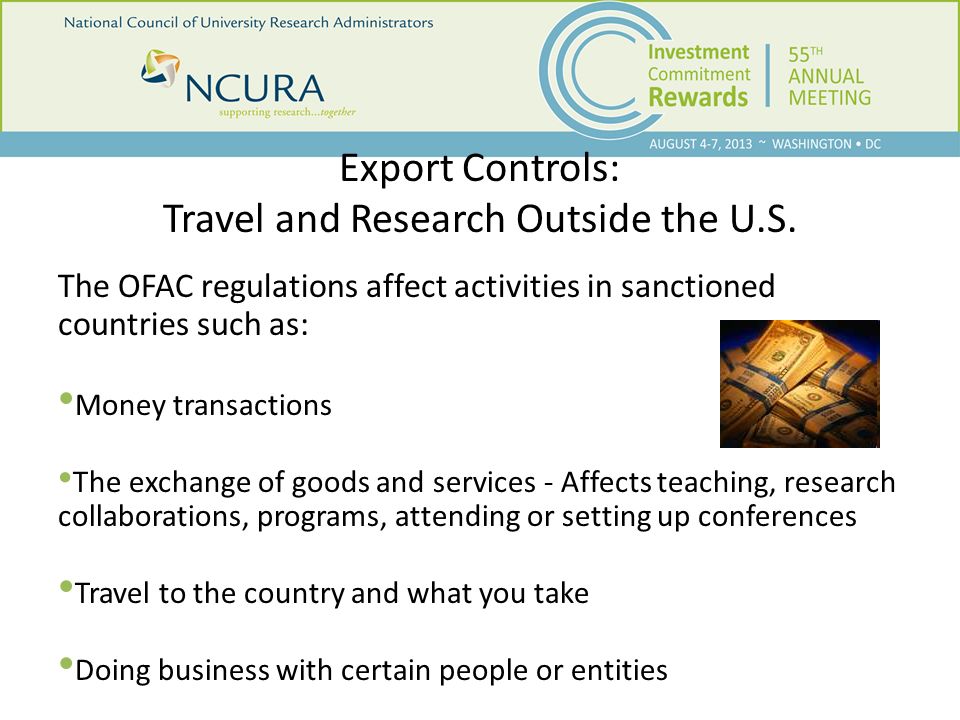 National Council of University Research Administrators

NCURA
supporting research...together

Investment
Commitment
Rewards

55TH
ANNUAL
MEETING

AUGUST 4-7, 2013 ~ WASHINGTON • DC

Export Controls:
Travel and Research Outside the U.S.

The OFAC regulations affect activities in sanctioned countries such as:

•Money transactions

•The exchange of goods and services - Affects teaching, research collaborations, programs, attending or setting up conferences

•Travel to the country and what you take

•Doing business with certain people or entities